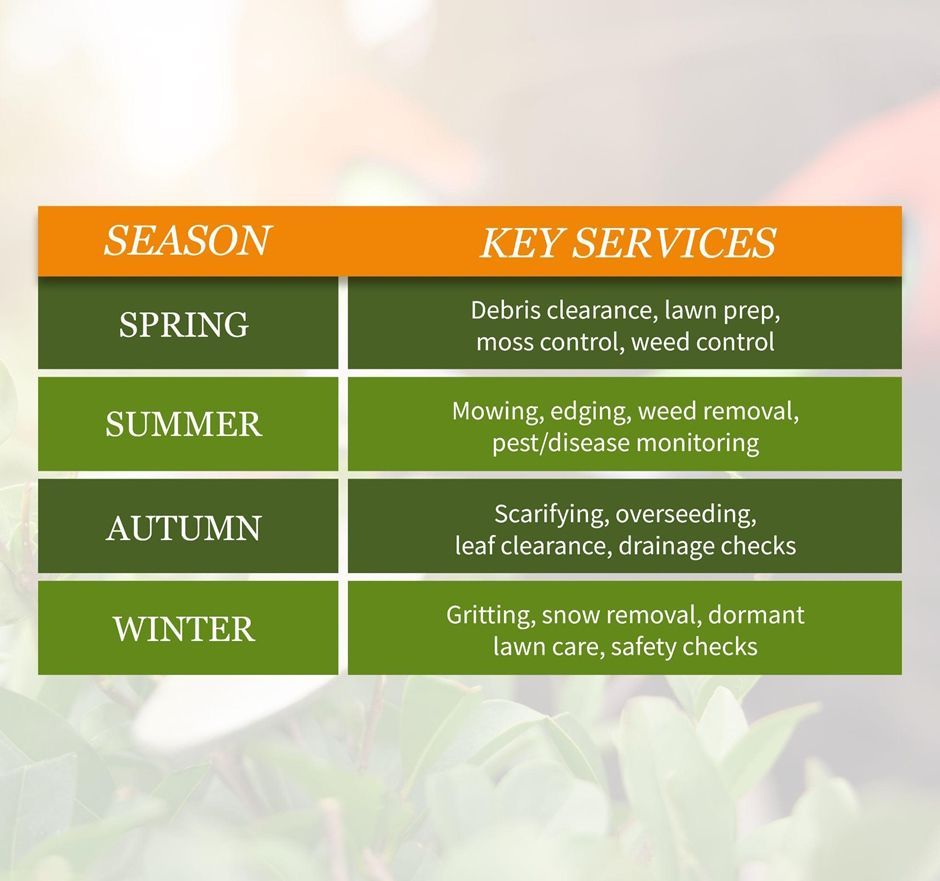 | SEASON | KEY SERVICES |
|---|---|
| SPRING | Debris clearance, lawn prep, moss control, weed control |
| SUMMER | Mowing, edging, weed removal, pest/disease monitoring |
| AUTUMN | Scarifying, overseeding, leaf clearance, drainage checks |
| WINTER | Gritting, snow removal, dormant lawn care, safety checks |